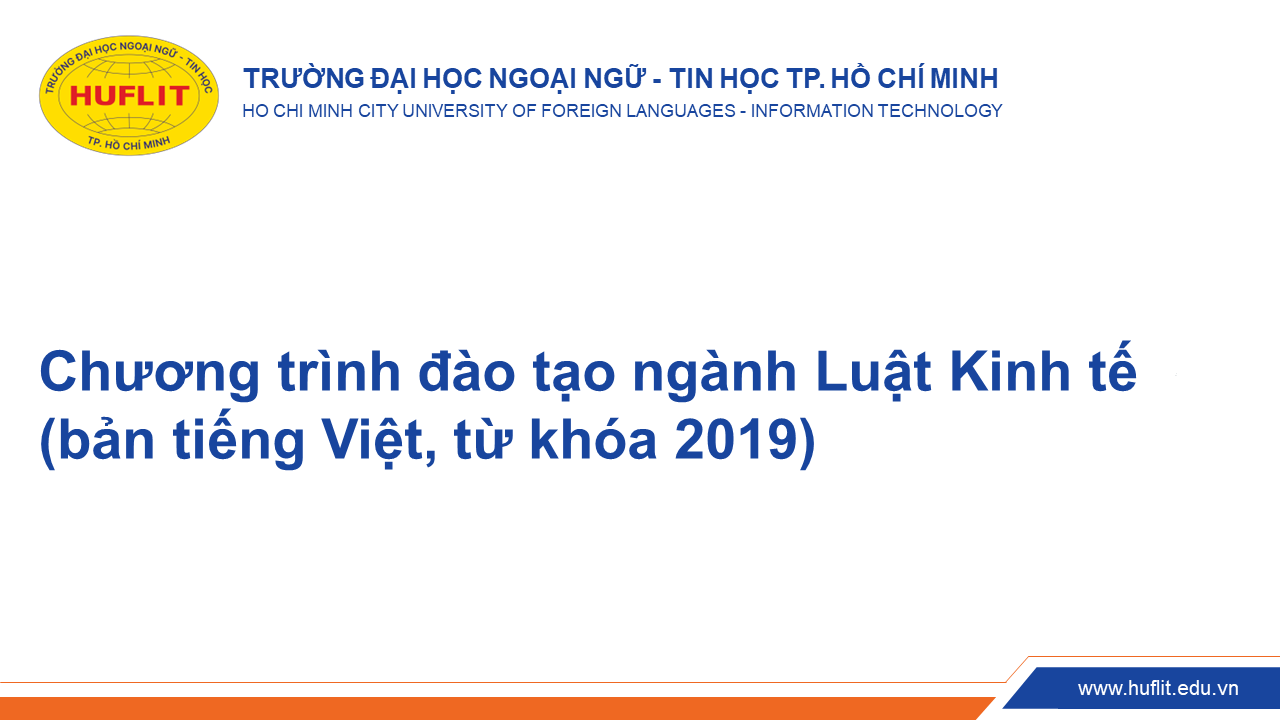 TRƯỜNG ĐẠI HỌC NGOẠI NGỮ - TIN HỌC
HUFLIT
TP. HỒ CHÍ MINH

TRƯỜNG ĐẠI HỌC NGOẠI NGỮ - TIN HỌC TP. HỒ CHÍ MINH
HO CHI MINH CITY UNIVERSITY OF FOREIGN LANGUAGES - INFORMATION TECHNOLOGY

Chương trình đào tạo ngành Luật Kinh tế (bản tiếng Việt, từ khóa 2019)

www.huflit.edu.vn